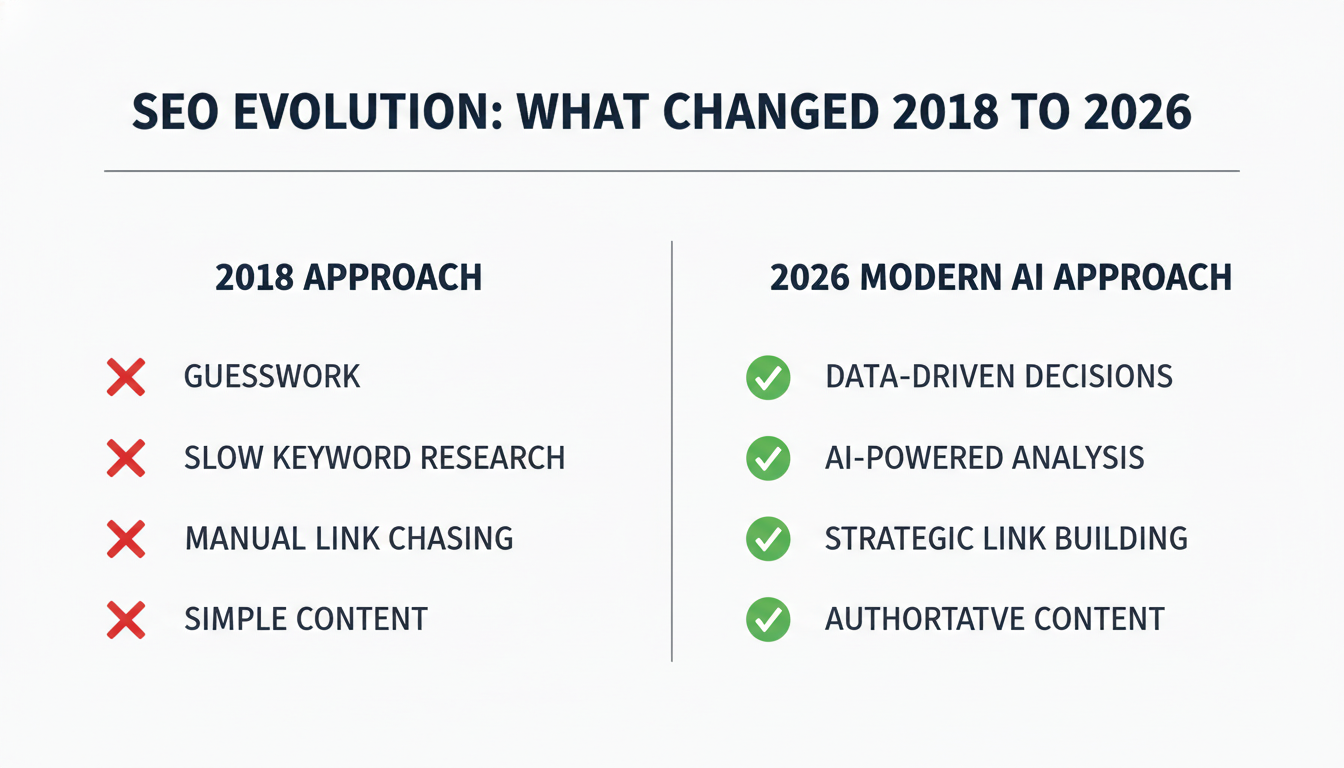 SEO EVOLUTION: WHAT CHANGED 2018 TO 2026

2018 APPROACH

GUESSWORK

SLOW KEYWORD RESEARCH

MANUAL LINK CHASING

SIMPLE CONTENT

2026 MODERN AI APPROACH

DATA-DRIVEN DECISIONS

AI-POWERED ANALYSIS

STRATEGIC LINK BUILDING

AUTHORTATVE CONTENT